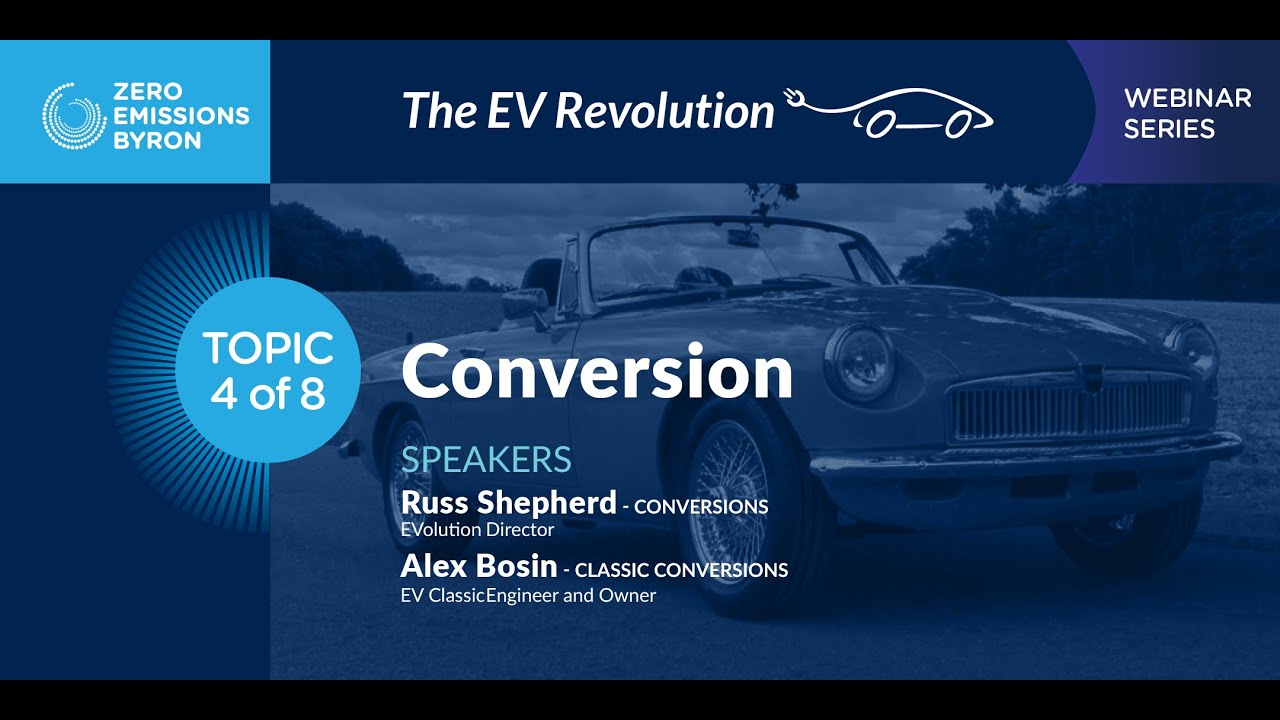 ZERO EMISSIONS BYRON

The EV Revolution

WEBINAR SERIES

TOPIC 4 of 8

Conversion

SPEAKERS

Russ Shepherd - CONVERSIONS
EVolution Director

Alex Bosin - CLASSIC CONVERSIONS
EV ClassicEngineer and Owner